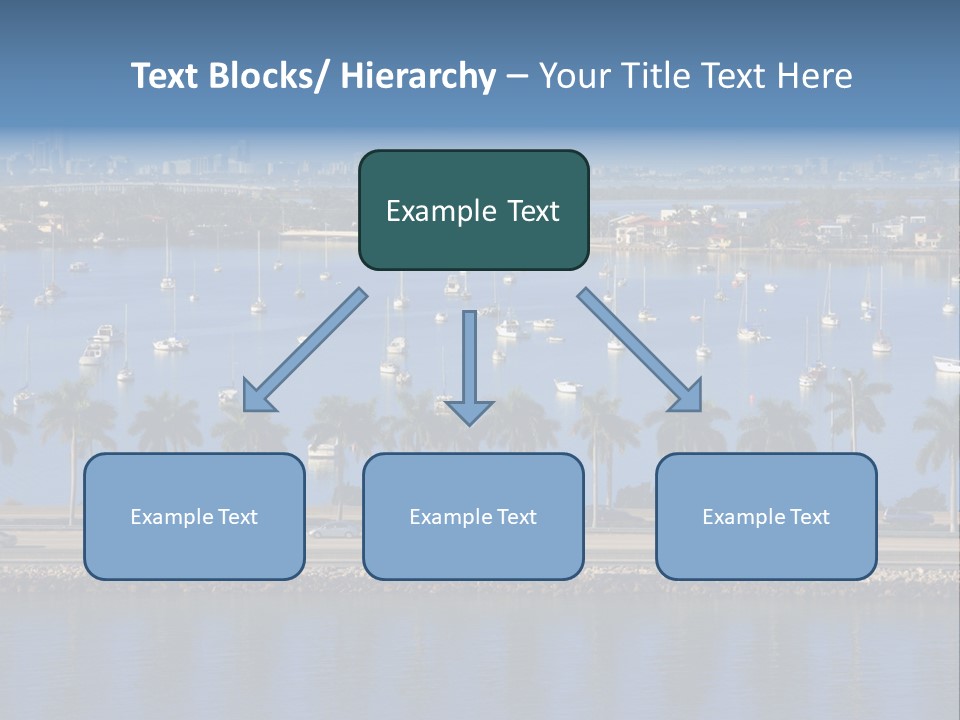 Text Blocks/ Hierarchy – Your Title Text Here

Example Text

Example Text

Example Text

Example Text